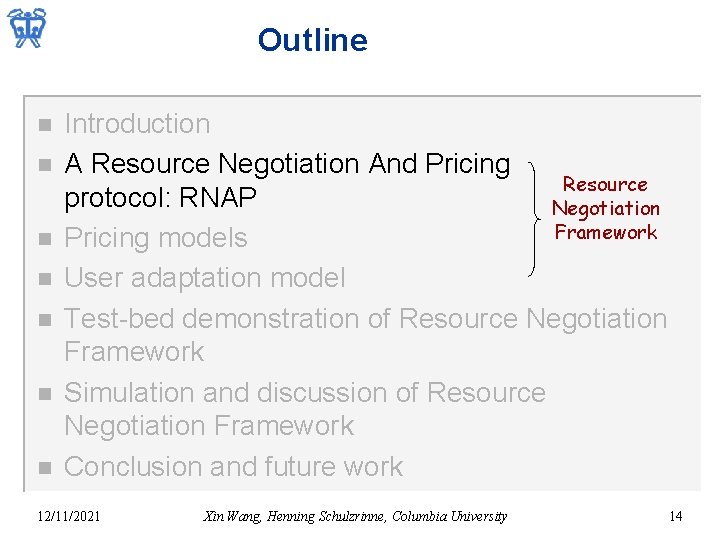 Outline

- Introduction
- A Resource Negotiation And Pricing protocol: RNAP
- Pricing models
- User adaptation model
- Test-bed demonstration of Resource Negotiation Framework
- Simulation and discussion of Resource Negotiation Framework
- Conclusion and future work

Resource Negotiation Framework

12/11/2021 Xin Wang, Henning Schulzrinne, Columbia University 14